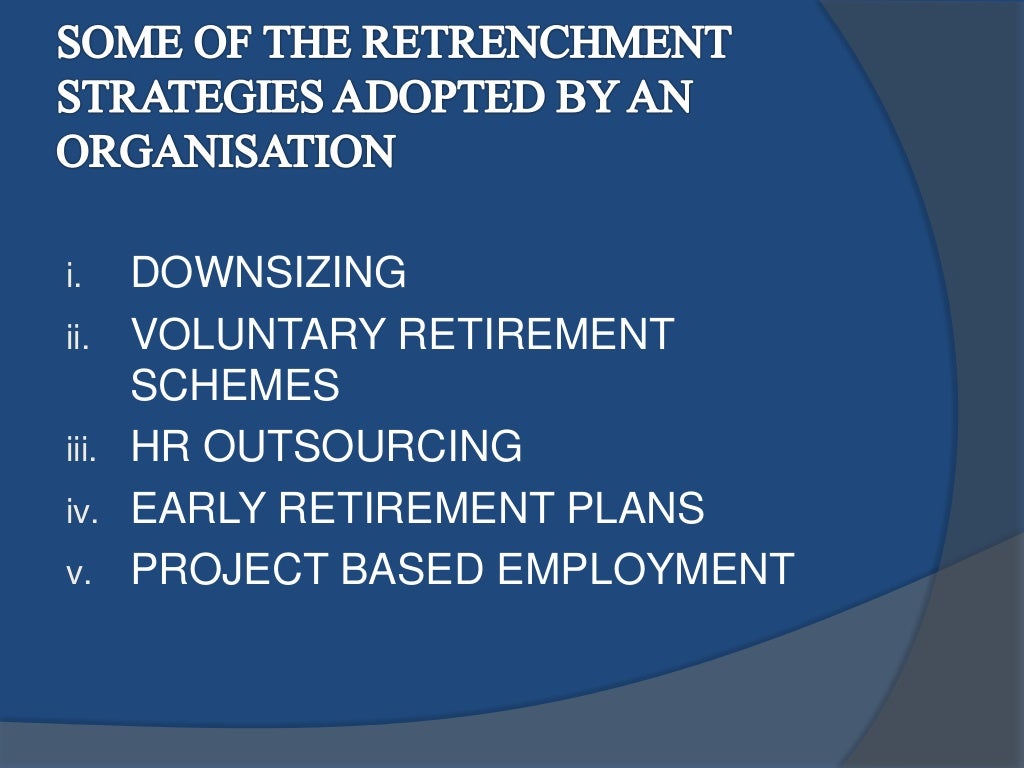 SOME OF THE RETRENCHMENT STRATEGIES ADOPTED BY AN ORGANISATION

i. DOWNSIZING
ii. VOLUNTARY RETIREMENT SCHEMES
iii. HR OUTSOURCING
iv. EARLY RETIREMENT PLANS
v. PROJECT BASED EMPLOYMENT